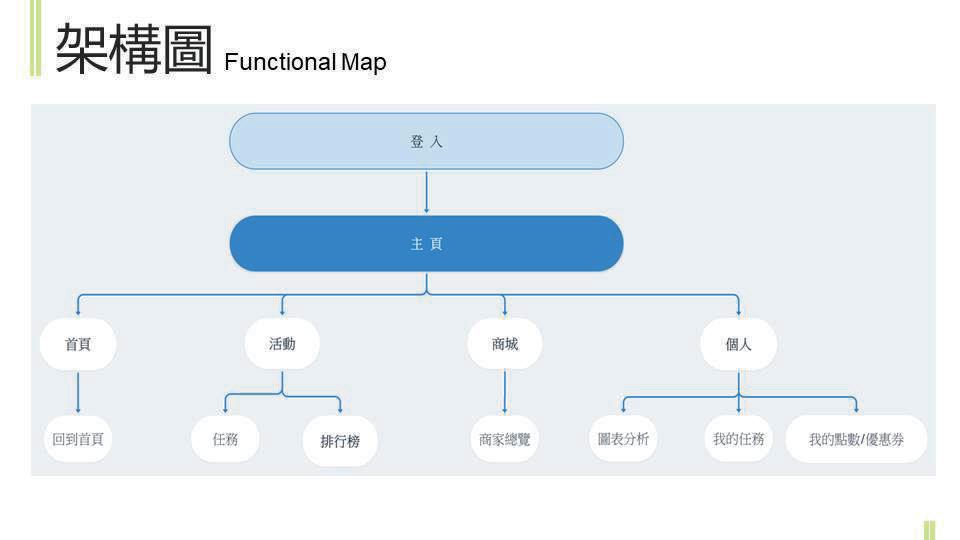 架構圖 Functional Map

登 入

主 頁

首頁

活動

商城

個人

回到首頁

任務

排行榜

商家總覽

圖表分析

我的任務

我的點數/優惠券